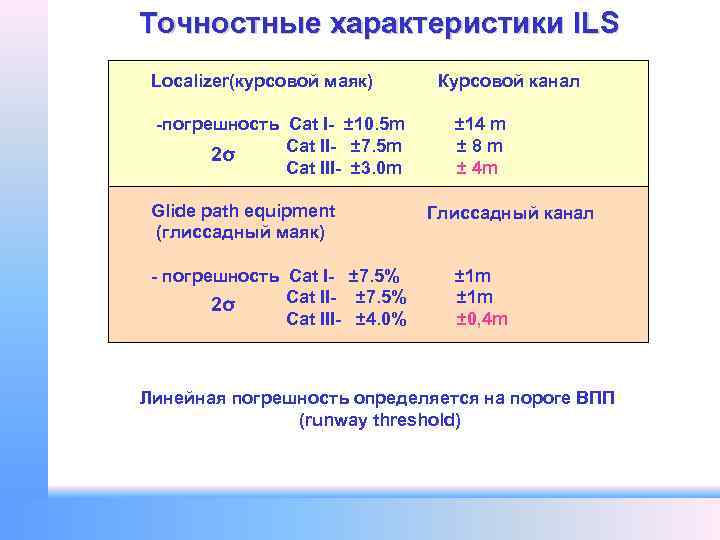 Точностные характеристики ILS

Localizer(курсовой маяк) Курсовой канал

-погрешность Cat I- ±10.5m ±14 m
2σ Cat II- ±7.5m ± 8 m
Cat III- ±3.0m ± 4m

Glide path equipment (глиссадный маяк) Глиссадный канал

- погрешность Cat I- ±7.5% ±1m
2σ Cat II- ±7.5% ±1m
Cat III- ±4.0% ±0,4m

Линейная погрешность определяется на пороге ВПП (runway threshold)